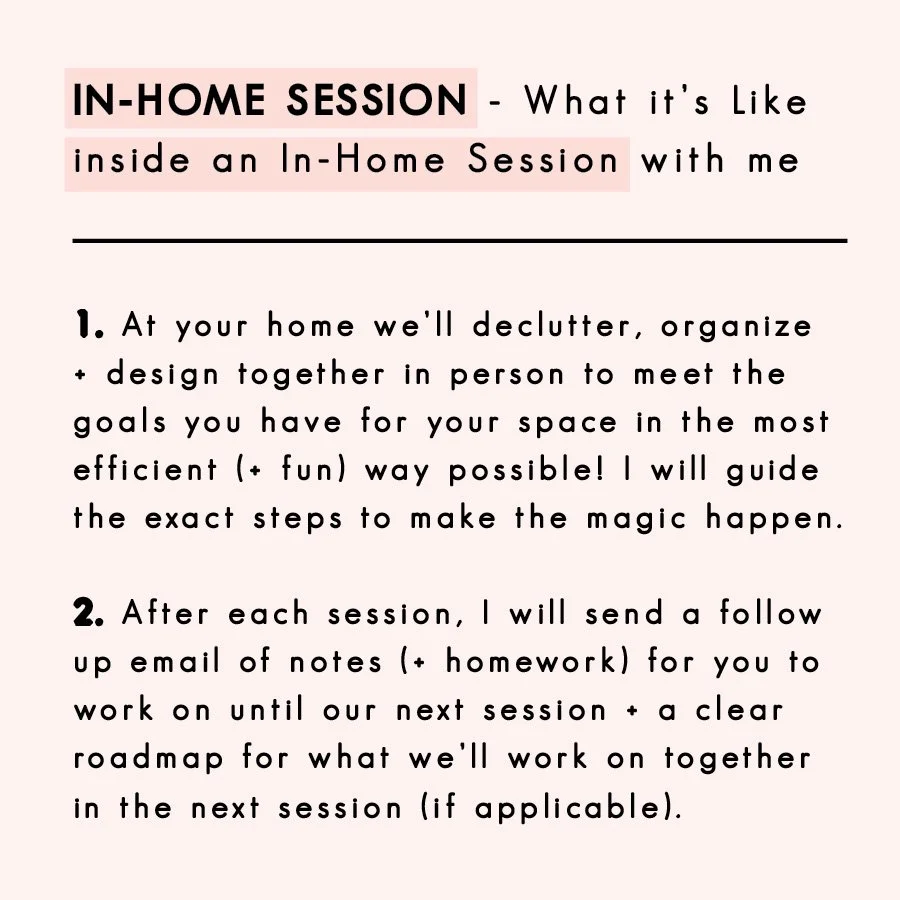 IN-HOME SESSION - What it's Like inside an In-Home Session with me

1. At your home we'll declutter, organize + design together in person to meet the goals you have for your space in the most efficient (+ fun) way possible! I will guide the exact steps to make the magic happen.

2. After each session, I will send a follow up email of notes (+ homework) for you to work on until our next session + a clear roadmap for what we'll work on together in the next session (if applicable).